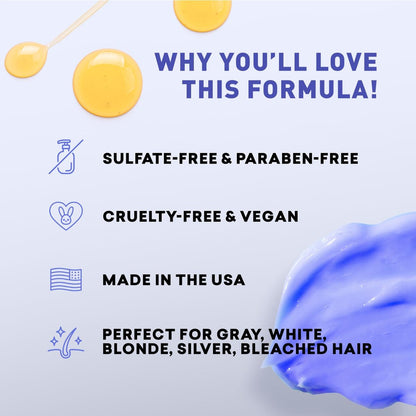 WHY YOU'LL LOVE THIS FORMULA!

SULFATE-FREE & PARABEN-FREE

CRUELTY-FREE & VEGAN

MADE IN THE USA

PERFECT FOR GRAY, WHITE, BLONDE, SILVER, BLEACHED HAIR